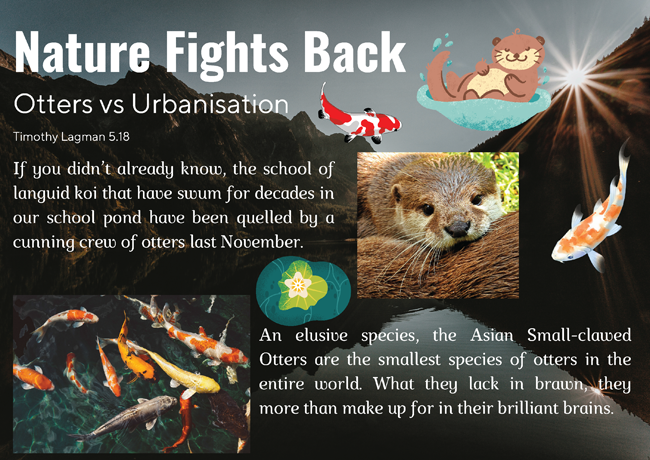 Nature Fights Back

Otters vs Urbanisation

Timothy Lagman 5.18

If you didn't already know, the school of languid koi that have swum for decades in our school pond have been quelled by a cunning crew of otters last November.

An elusive species, the Asian Small-clawed Otters are the smallest species of otters in the entire world. What they lack in brawn, they more than make up for in their brilliant brains.